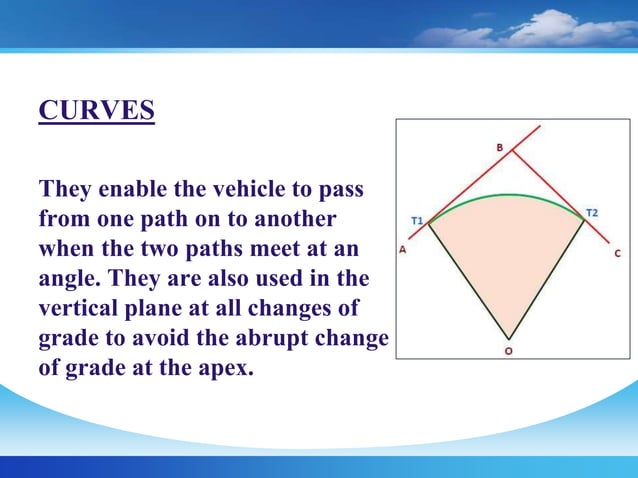 CURVES

They enable the vehicle to pass from one path on to another when the two paths meet at an angle. They are also used in the vertical plane at all changes of grade to avoid the abrupt change of grade at the apex.

B
T1
T2
A
C
O